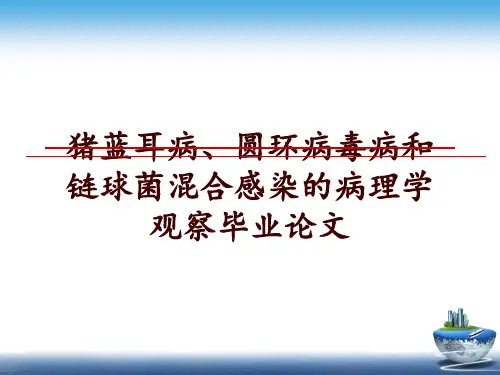 猪蓝耳病、圆环病毒病和链球菌混合感染的病理学观察毕业论文